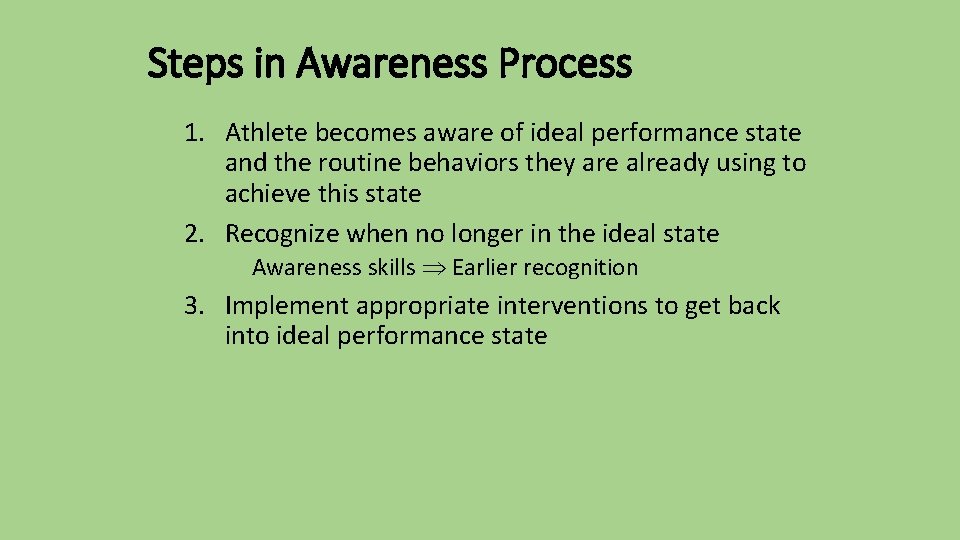 Steps in Awareness Process

1. Athlete becomes aware of ideal performance state and the routine behaviors they are already using to achieve this state
2. Recognize when no longer in the ideal state
Awareness skills $\Rightarrow$ Earlier recognition
3. Implement appropriate interventions to get back into ideal performance state